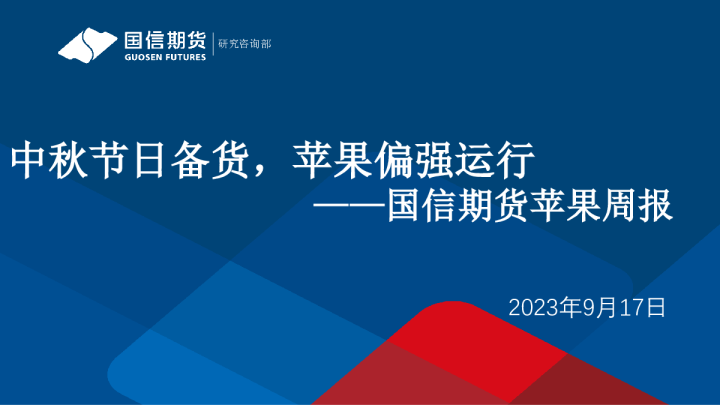 国信期货
GUOSEN FUTURES
研究咨询部

中秋节日备货，苹果偏强运行
——国信期货苹果周报

2023年9月17日